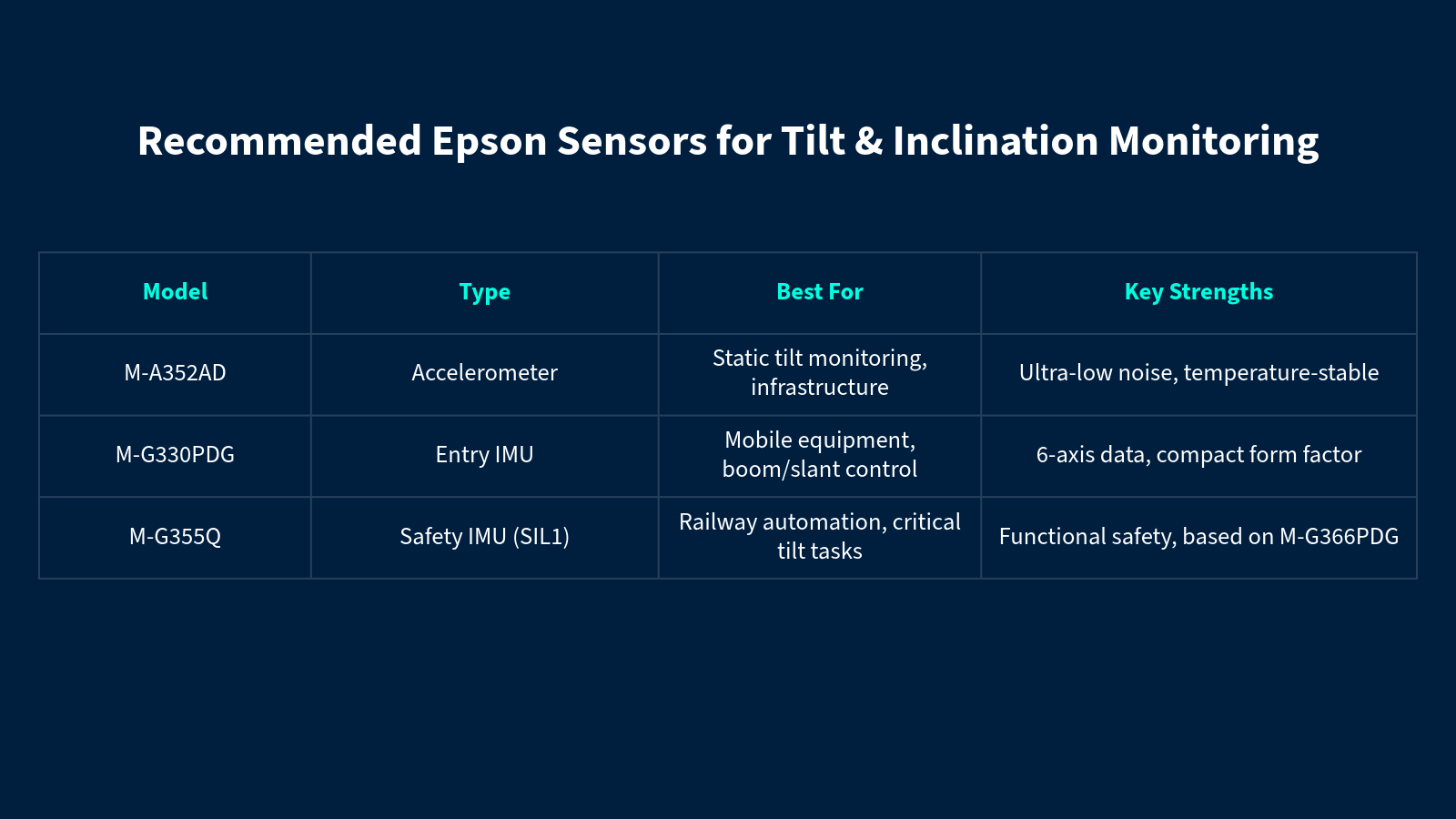 Recommended Epson Sensors for Tilt & Inclination Monitoring

| Model | Type | Best For | Key Strengths |
|---|---|---|---|
| M-A352AD | Accelerometer | Static tilt monitoring, infrastructure | Ultra-low noise, temperature-stable |
| M-G330PDG | Entry IMU | Mobile equipment, boom/slant control | 6-axis data, compact form factor |
| M-G355Q | Safety IMU (SIL1) | Railway automation, critical tilt tasks | Functional safety, based on M-G366PDG |